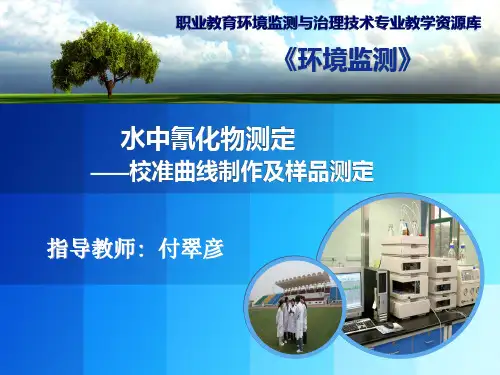 职业教育环境监测与治理技术专业教学资源库

《环境监测》

水中氰化物测定
——校准曲线制作及样品测定

指导教师：付翠彦